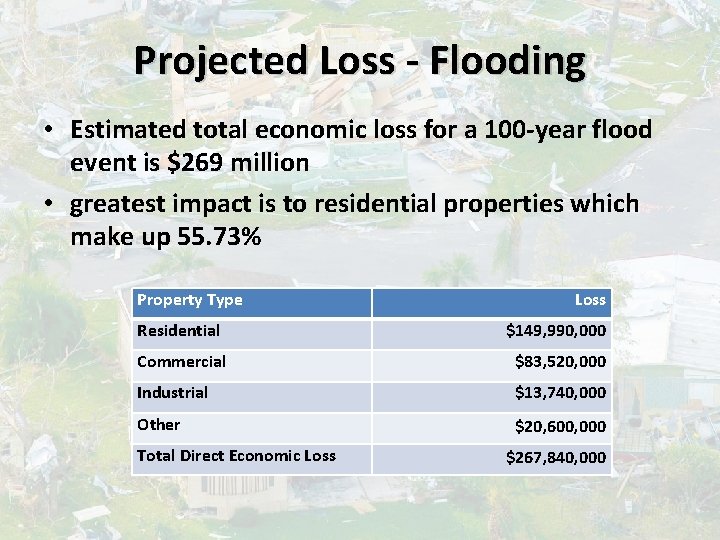 Projected Loss - Flooding

• Estimated total economic loss for a 100-year flood event is \$269 million

• greatest impact is to residential properties which make up 55.73%

| Property Type | Loss |
|---|---|
| Residential | \$149,990,000 |
| Commercial | \$83,520,000 |
| Industrial | \$13,740,000 |
| Other | \$20,600,000 |
| Total Direct Economic Loss | \$267,840,000 |